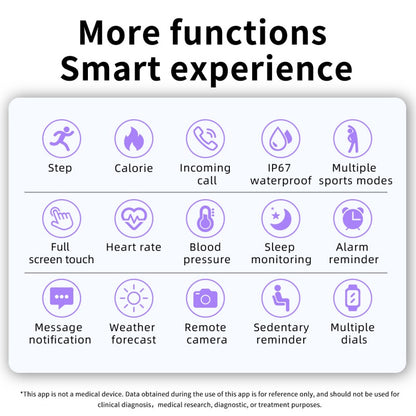 More functions
Smart experience

Step

Calorie

Incoming call

IP67 waterproof

Multiple sports modes

Full screen touch

Heart rate

Blood pressure

Sleep monitoring

Alarm reminder

Message notification

Weather forecast

Remote camera

Sedentary reminder

Multiple dials

*This app is not a medical device. Data obtained during the use of this app is for reference only, and should not be used for clinical diagnosis, medical research, diagnostic, or treatment purposes.